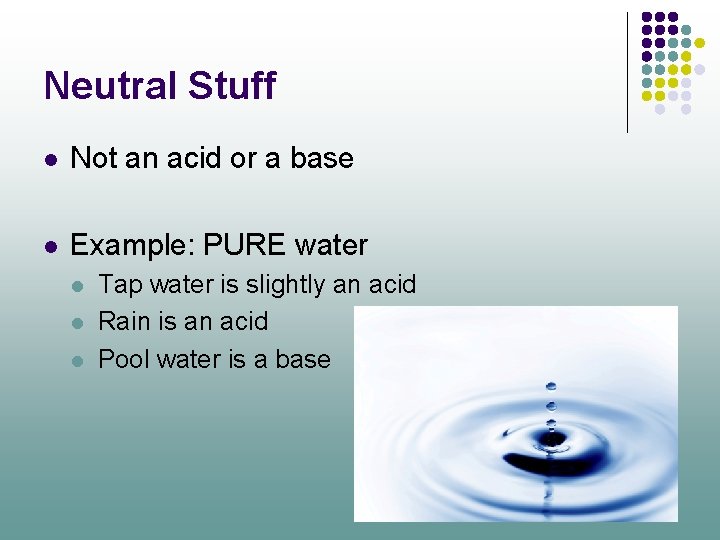 Neutral Stuff

- Not an acid or a base

- Example: PURE water
  - Tap water is slightly an acid
  - Rain is an acid
  - Pool water is a base